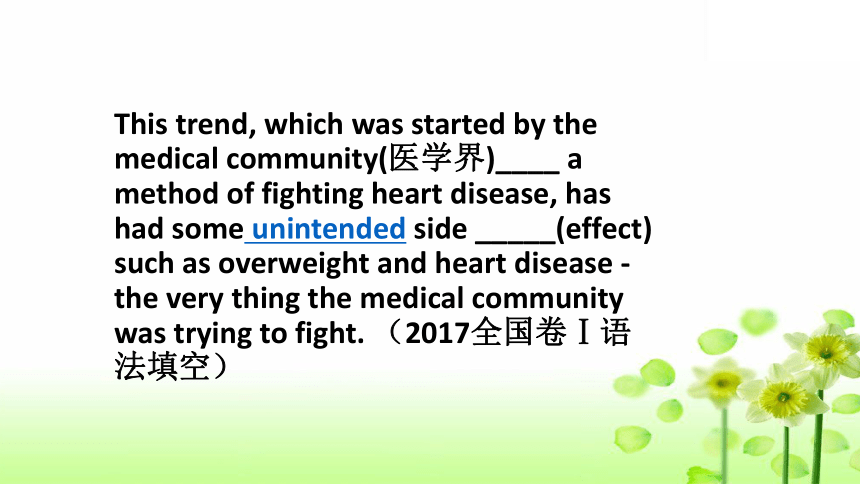 This trend, which was started by the medical community(医学界)____ a method of fighting heart disease, has had some unintended side _____(effect) such as overweight and heart disease - the very thing the medical community was trying to fight. （2017全国卷Ⅰ语法填空）